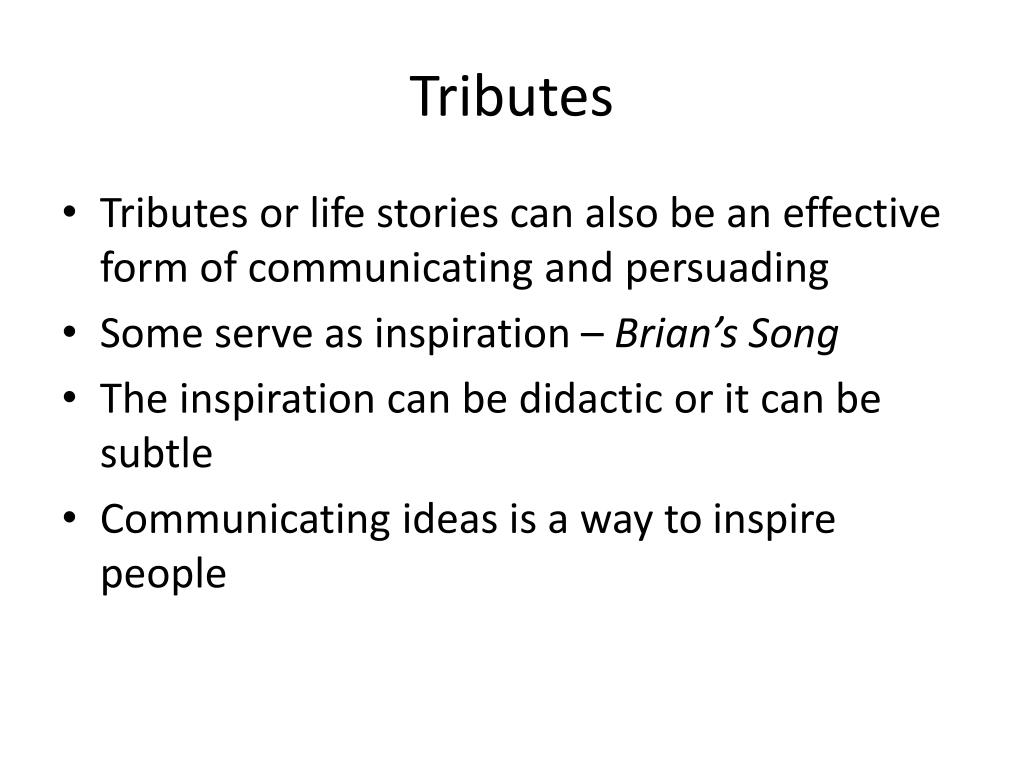 Tributes

• Tributes or life stories can also be an effective form of communicating and persuading
• Some serve as inspiration – Brian's Song
• The inspiration can be didactic or it can be subtle
• Communicating ideas is a way to inspire people